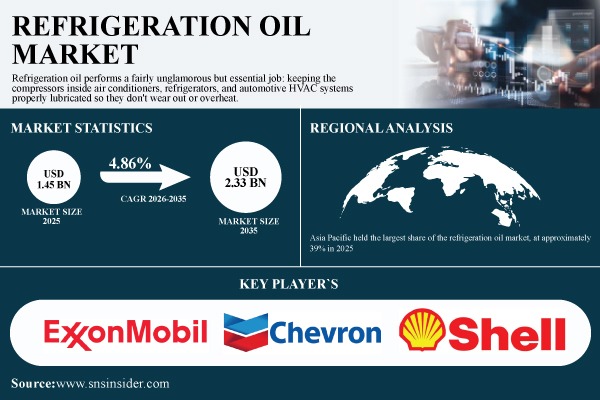 REFRIGERATION OIL MARKET

Refrigeration oil performs a fairly unglamorous but essential job: keeping the compressors inside air conditioners, refrigerators, and automotive HVAC systems properly lubricated so they don't wear out or overheat.

MARKET STATISTICS

USD 1.45 BN

MARKET SIZE 2025

4.86%

CAGR 2026-2035

USD 2.33 BN

MARKET SIZE 2035

REGIONAL ANALYSIS

Asia Pacific held the largest share of the refrigeration oil market, at approximately 39% in 2025

KEY PLAYER`S

ExxonMobil

Chevron

Shell

Source:www.snsinsider.com